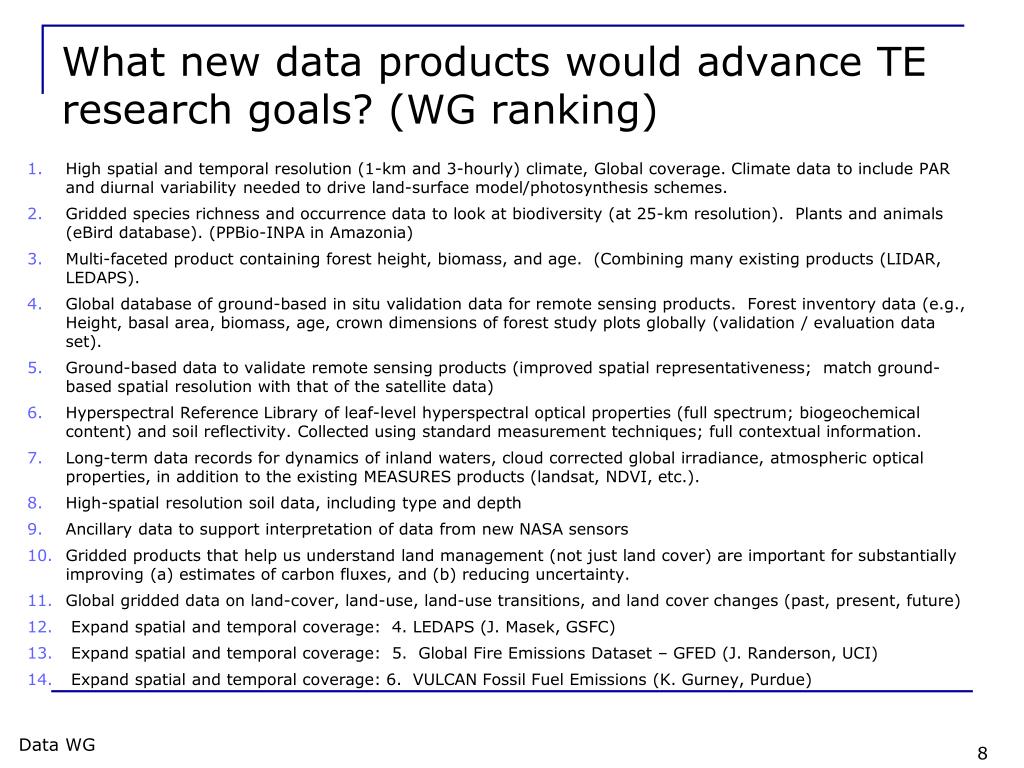 What new data products would advance TE research goals? (WG ranking)

1. High spatial and temporal resolution (1-km and 3-hourly) climate, Global coverage. Climate data to include PAR and diurnal variability needed to drive land-surface model/photosynthesis schemes.
2. Gridded species richness and occurrence data to look at biodiversity (at 25-km resolution). Plants and animals (eBird database). (PPBio-INPA in Amazonia)
3. Multi-faceted product containing forest height, biomass, and age. (Combining many existing products (LIDAR, LEDAPS).
4. Global database of ground-based in situ validation data for remote sensing products. Forest inventory data (e.g., Height, basal area, biomass, age, crown dimensions of forest study plots globally (validation / evaluation data set).
5. Ground-based data to validate remote sensing products (improved spatial representativeness; match ground-based spatial resolution with that of the satellite data)
6. Hyperspectral Reference Library of leaf-level hyperspectral optical properties (full spectrum; biogeochemical content) and soil reflectivity. Collected using standard measurement techniques; full contextual information.
7. Long-term data records for dynamics of inland waters, cloud corrected global irradiance, atmospheric optical properties, in addition to the existing MEASURES products (landsat, NDVI, etc.).
8. High-spatial resolution soil data, including type and depth
9. Ancillary data to support interpretation of data from new NASA sensors
10. Gridded products that help us understand land management (not just land cover) are important for substantially improving (a) estimates of carbon fluxes, and (b) reducing uncertainty.
11. Global gridded data on land-cover, land-use, land-use transitions, and land cover changes (past, present, future)
12. Expand spatial and temporal coverage: 4. LEDAPS (J. Masek, GSFC)
13. Expand spatial and temporal coverage: 5. Global Fire Emissions Dataset – GFED (J. Randerson, UCI)
14. Expand spatial and temporal coverage: 6. VULCAN Fossil Fuel Emissions (K. Gurney, Purdue)

Data WG

8